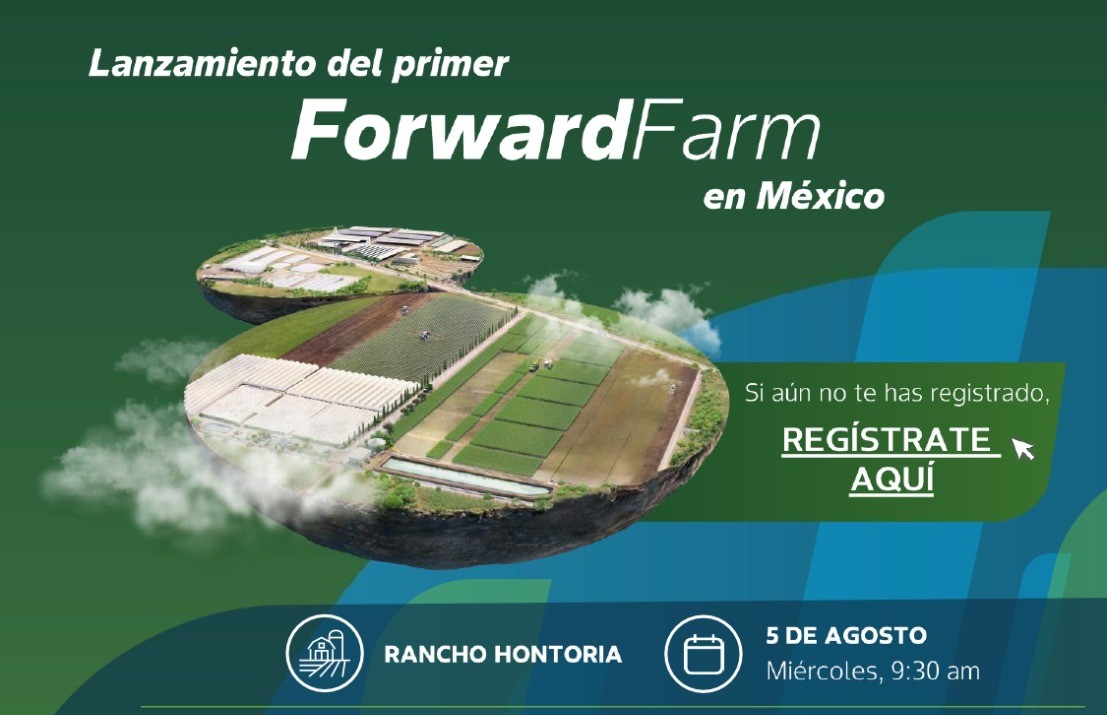 Lanzamiento del primer
ForwardFarm
en México

Si aún no te has registrado,
REGÍSTRATE AQUÍ

RANCHO HONTORIA

5 DE AGOSTO
Miércoles, 9:30 am